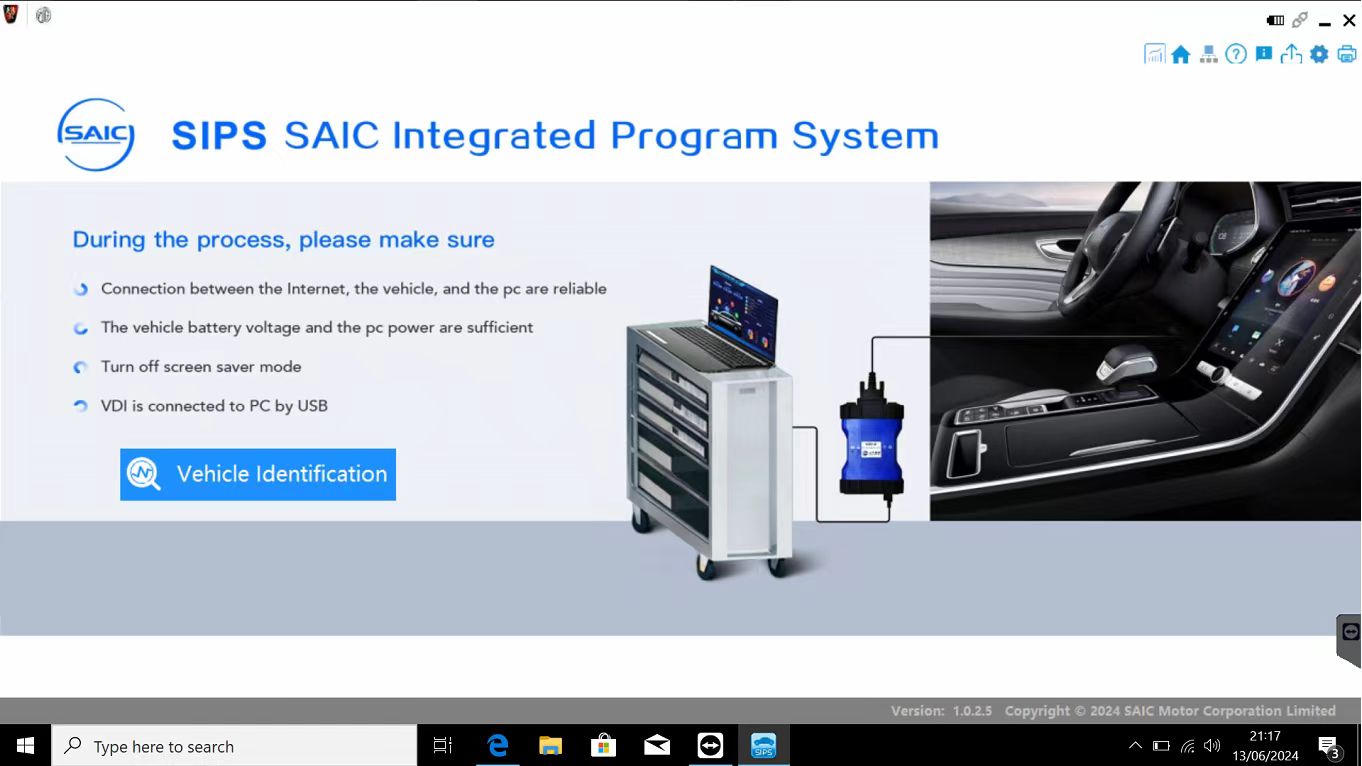 SAIC

SIPS SAIC Integrated Program System

During the process, please make sure

Connection between the Internet, the vehicle, and the pc are reliable

The vehicle battery voltage and the pc power are sufficient

Turn off screen saver mode

VDI is connected to PC by USB

Vehicle Identification

Version: 1.0.2.5 Copyright © 2024 SAIC Motor Corporation Limited

Type here to search

SIPS

21:17
13/06/2024

3